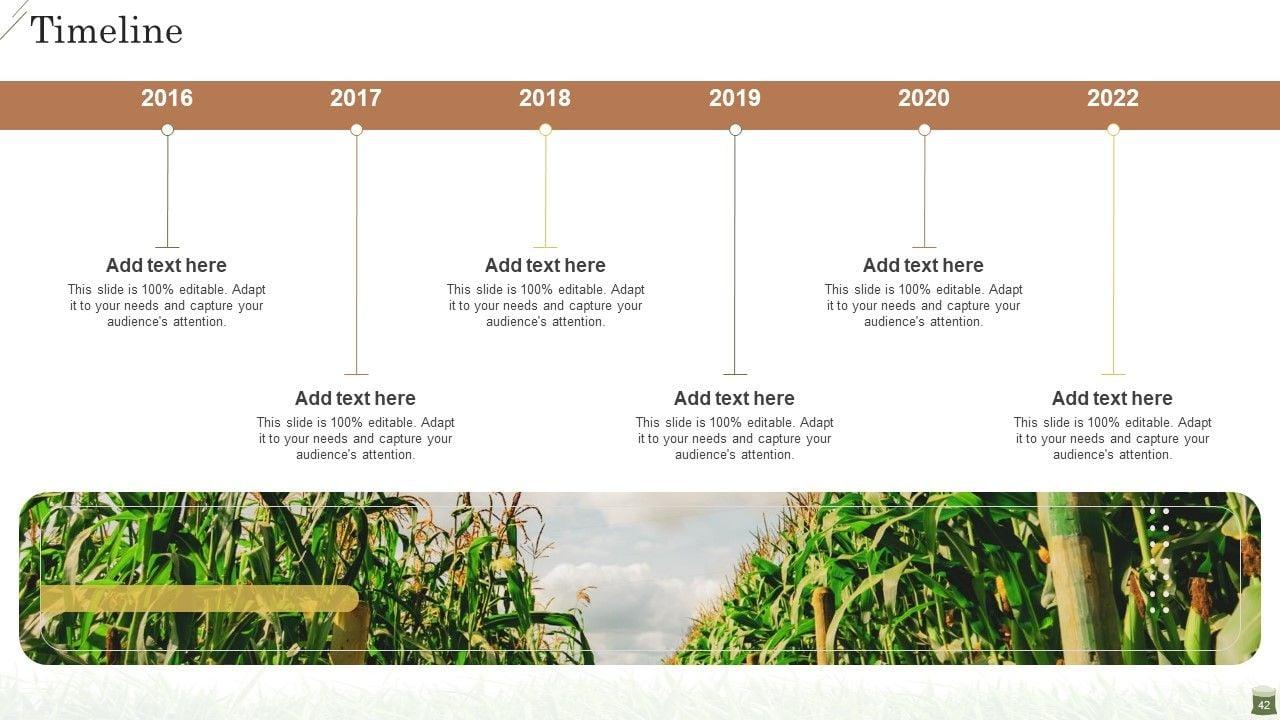 Timeline

2016 2017 2018 2019 2020 2022

Add text here
This slide is 100% editable. Adapt it to your needs and capture your audience's attention.

Add text here
This slide is 100% editable. Adapt it to your needs and capture your audience's attention.

Add text here
This slide is 100% editable. Adapt it to your needs and capture your audience's attention.

Add text here
This slide is 100% editable. Adapt it to your needs and capture your audience's attention.

Add text here
This slide is 100% editable. Adapt it to your needs and capture your audience's attention.

Add text here
This slide is 100% editable. Adapt it to your needs and capture your audience's attention.

42